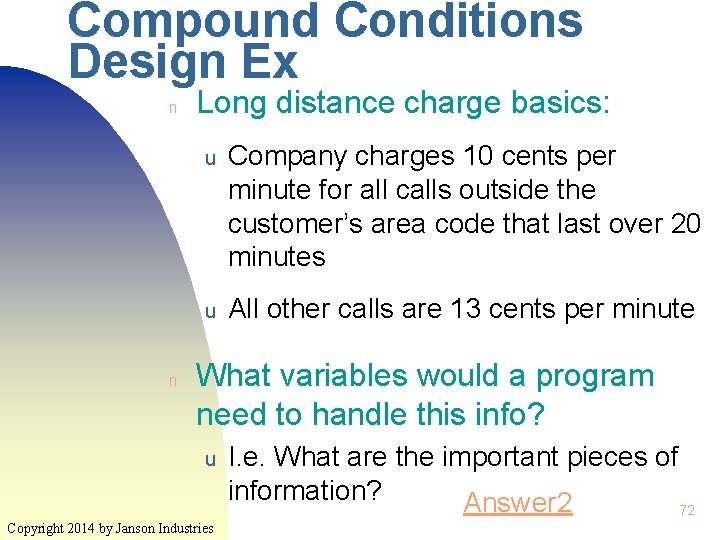 Compound Conditions Design Ex

n Long distance charge basics:

u Company charges 10 cents per minute for all calls outside the customer's area code that last over 20 minutes

u All other calls are 13 cents per minute

n What variables would a program need to handle this info?

u I.e. What are the important pieces of information?

Answer2

72

Copyright 2014 by Janson Industries